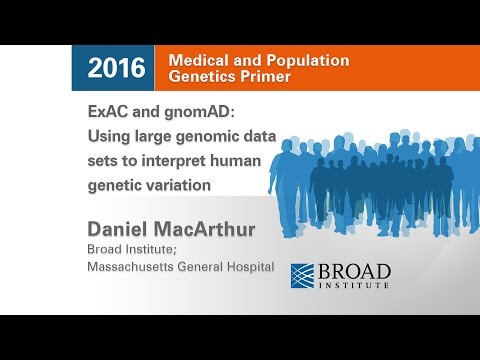 2016 Medical and Population Genetics Primer

ExAC and gnomAD: Using large genomic data sets to interpret human genetic variation

Daniel MacArthur
Broad Institute;
Massachusetts General Hospital

BROAD INSTITUTE